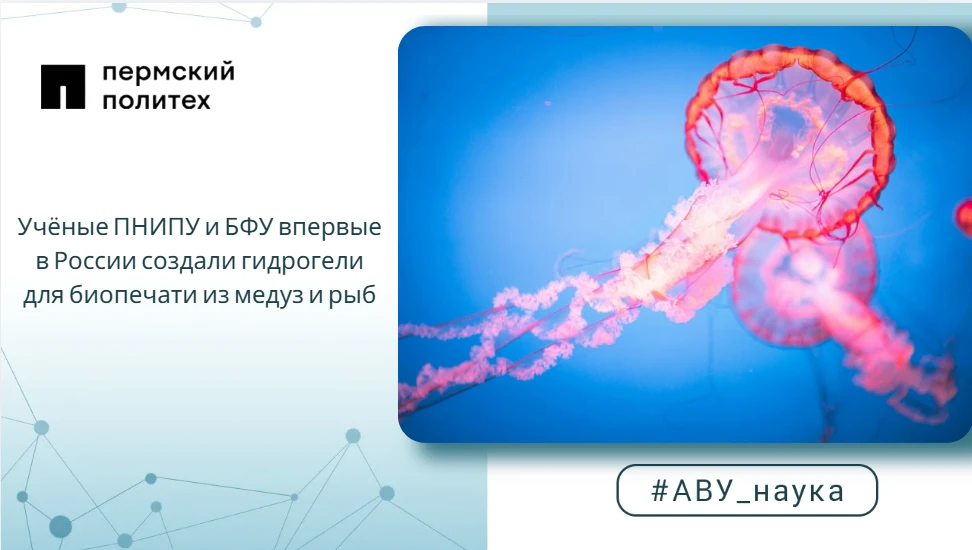 пермский
политех

Учёные ПНИПУ и БФУ впервые в России создали гидрогели для биопечати из медуз и рыб

#АВУ_наука